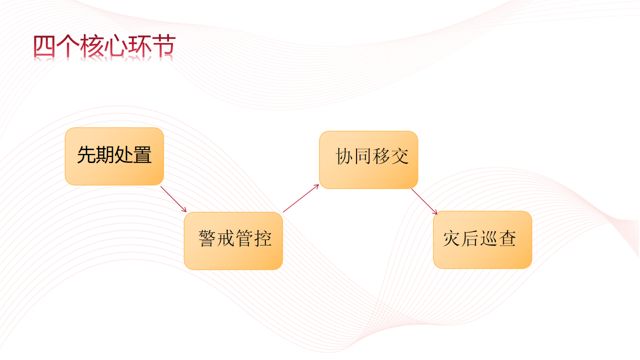 四个核心环节

先期处置

警戒管控

协同移交

灾后巡查